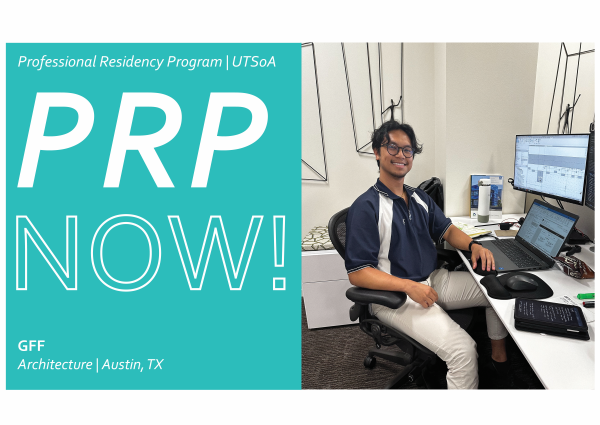 Professional Residency Program | UTSoA

PRP

NOW!

GFF
Architecture | Austin, TX